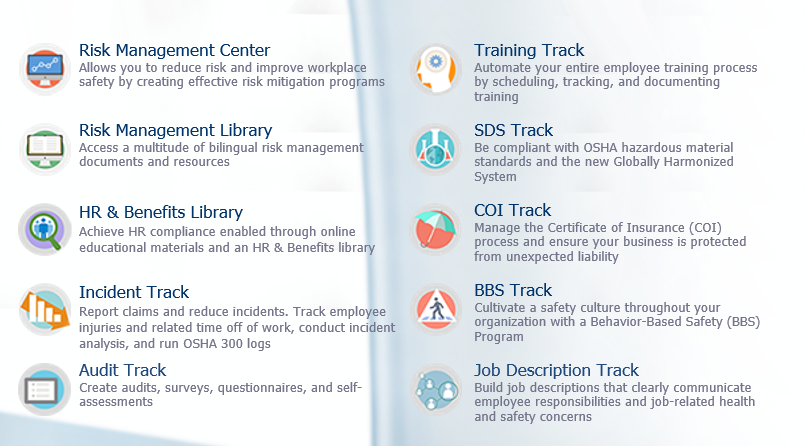 Risk Management Center
Allows you to reduce risk and improve workplace safety by creating effective risk mitigation programs

Risk Management Library
Access a multitude of bilingual risk management documents and resources

HR & Benefits Library
Achieve HR compliance enabled through online educational materials and an HR & Benefits library

Incident Track
Report claims and reduce incidents. Track employee injuries and related time off of work, conduct incident analysis, and run OSHA 300 logs

Audit Track
Create audits, surveys, questionnaires, and self-assessments

Training Track
Automate your entire employee training process by scheduling, tracking, and documenting training

SDS Track
Be compliant with OSHA hazardous material standards and the new Globally Harmonized System

COI Track
Manage the Certificate of Insurance (COI) process and ensure your business is protected from unexpected liability

BBS Track
Cultivate a safety culture throughout your organization with a Behavior-Based Safety (BBS) Program

Job Description Track
Build job descriptions that clearly communicate employee responsibilities and job-related health and safety concerns